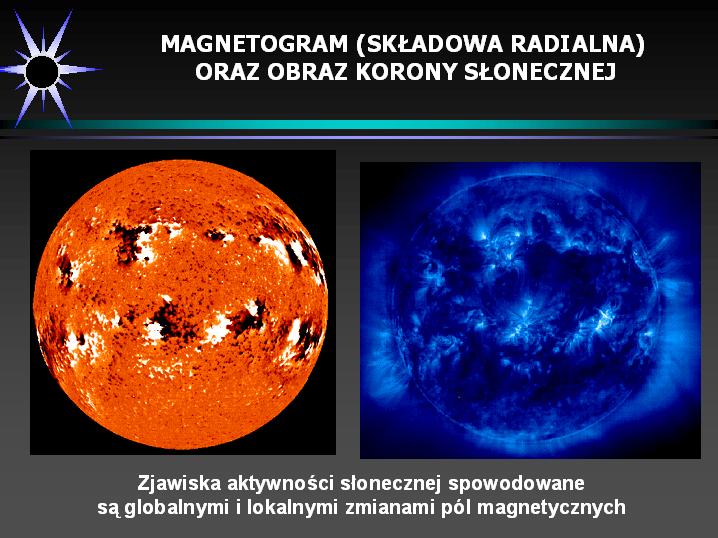 MAGNETOGRAM (SKŁADOWA RADIALNA) ORAZ OBRAZ KORONY SŁONECZNEJ

Zjawiska aktywności słonecznej spowodowane są globalnymi i lokalnymi zmianami pól magnetycznych